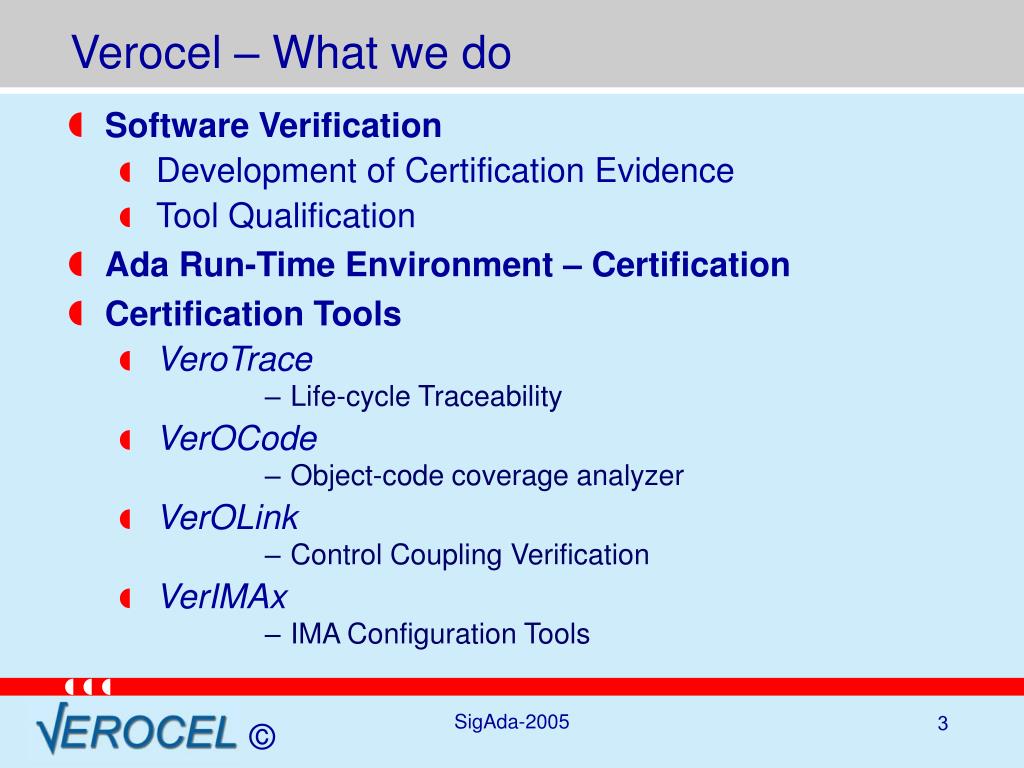 Verocel – What we do

Software Verification
Development of Certification Evidence
Tool Qualification
Ada Run-Time Environment – Certification
Certification Tools
VeroTrace
– Life-cycle Traceability
VerOCode
– Object-code coverage analyzer
VerOLink
– Control Coupling Verification
VerIMAx
– IMA Configuration Tools

VEROCEL ©
SigAda-2005
3